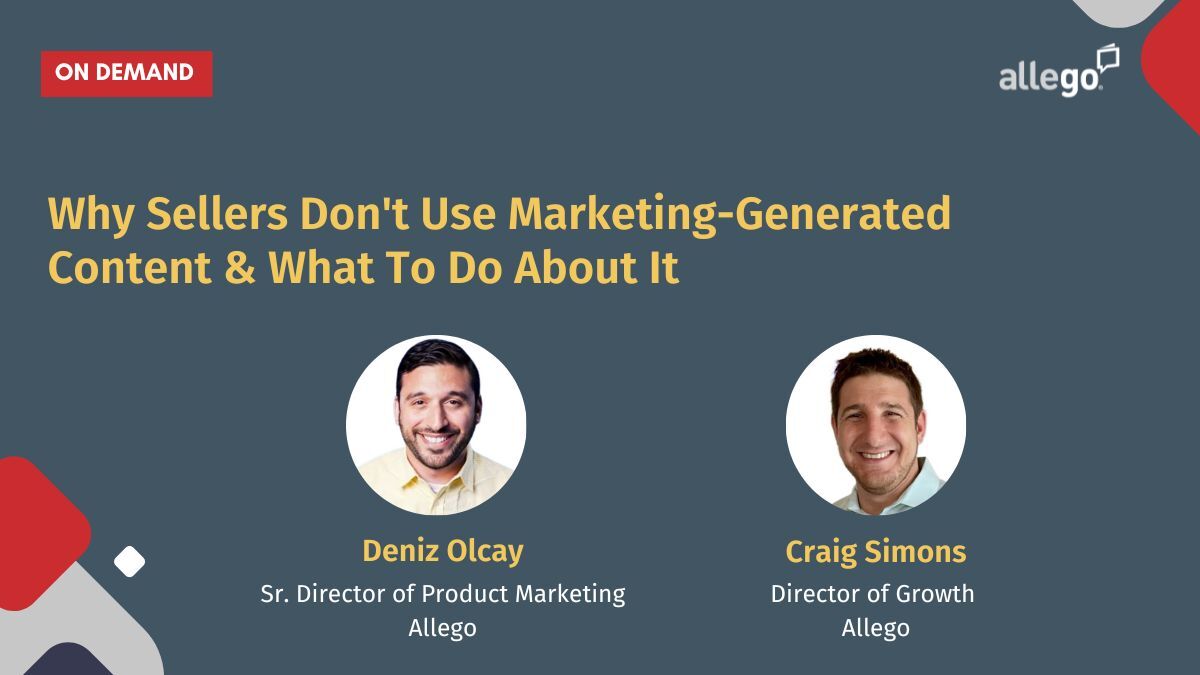 ON DEMAND

allego

Why Sellers Don't Use Marketing-Generated Content & What To Do About It

Deniz Olcay
Sr. Director of Product Marketing
Allego

Craig Simons
Director of Growth
Allego